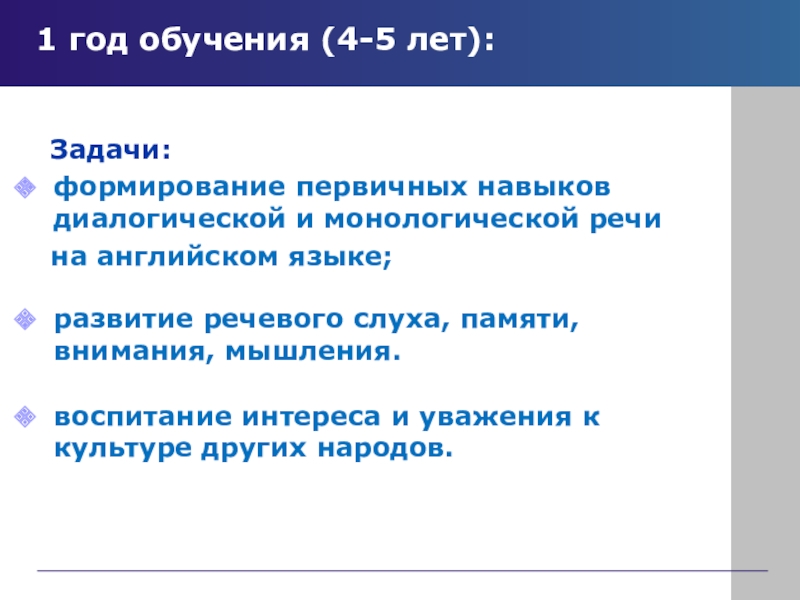 1 год обучения (4-5 лет):

Задачи:

формирование первичных навыков диалогической и монологической речи на английском языке;

развитие речевого слуха, памяти, внимания, мышления.

воспитание интереса и уважения к культуре других народов.